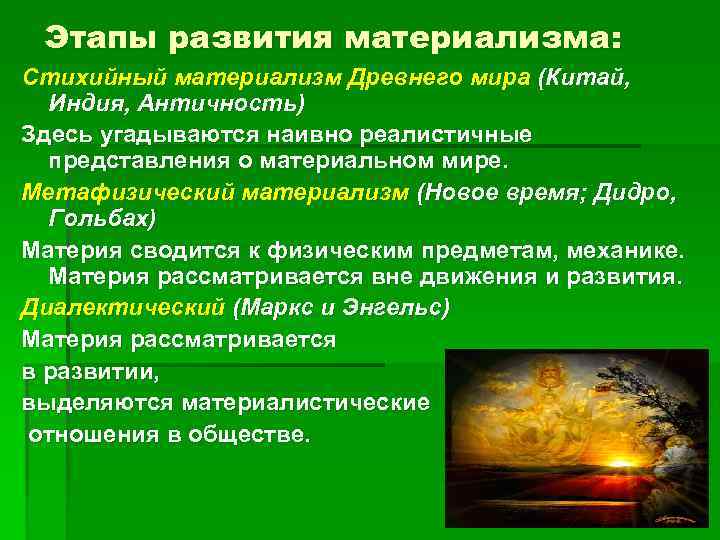 Этапы развития материализма:

Стихийный материализм Древнего мира (Китай, Индия, Античность)

Здесь угадываются наивно реалистичные представления о материальном мире.

Метафизический материализм (Новое время; Дидро, Гольбах)

Материя сводится к физическим предметам, механике. Материя рассматривается вне движения и развития.

Диалектический (Маркс и Энгельс)

Материя рассматривается в развитии, выделяются материалистические отношения в обществе.